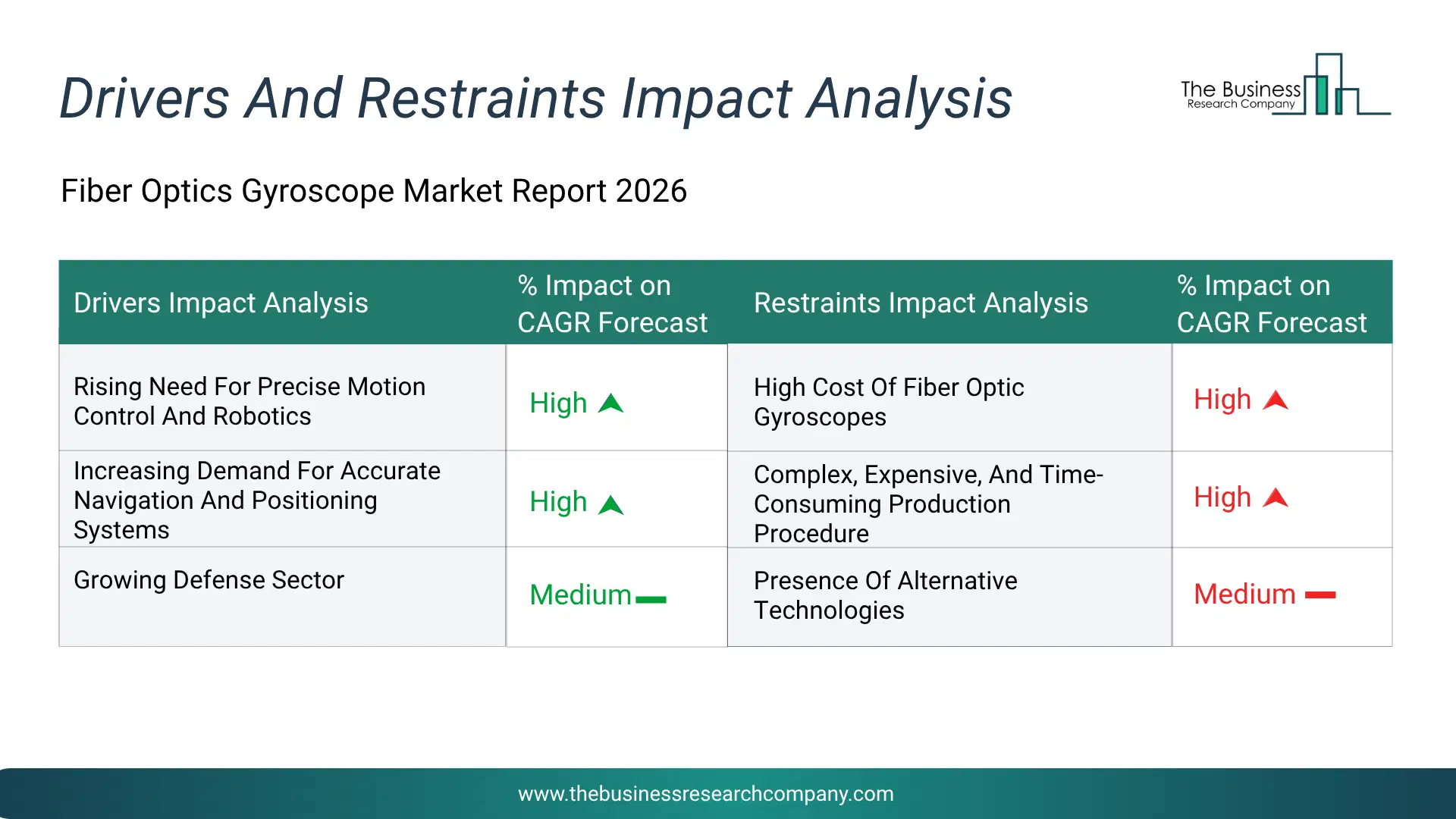 Drivers And Restraints Impact Analysis

The Business Research Company

Fiber Optics Gyroscope Market Report 2026

| Drivers Impact Analysis | % Impact on CAGR Forecast | Restraints Impact Analysis | % Impact on CAGR Forecast |
|---|---|---|---|
| Rising Need For Precise Motion Control And Robotics | High | High Cost Of Fiber Optic Gyroscopes | High |
| Increasing Demand For Accurate Navigation And Positioning Systems | High | Complex, Expensive, And Time-Consuming Production Procedure | High |
| Growing Defense Sector | Medium | Presence Of Alternative Technologies | Medium |

www.thebusinessresearchcompany.com